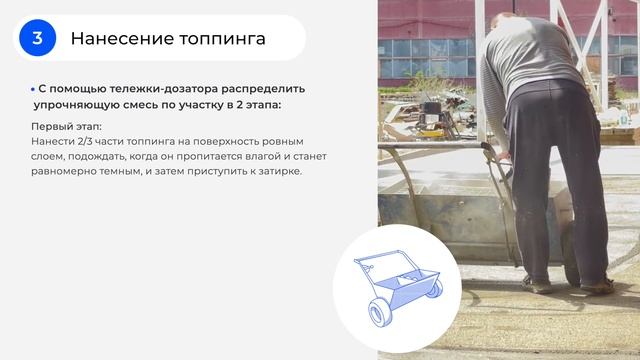 3

Нанесение топпинга

• С помощью тележки-дозатора распределить упрочняющую смесь по участку в 2 этапа:

Первый этап:
Нанести 2/3 части топпинга на поверхность ровным слоем, подождать, когда он пропитается влагой и станет равномерно темным, и затем приступить к затирке.